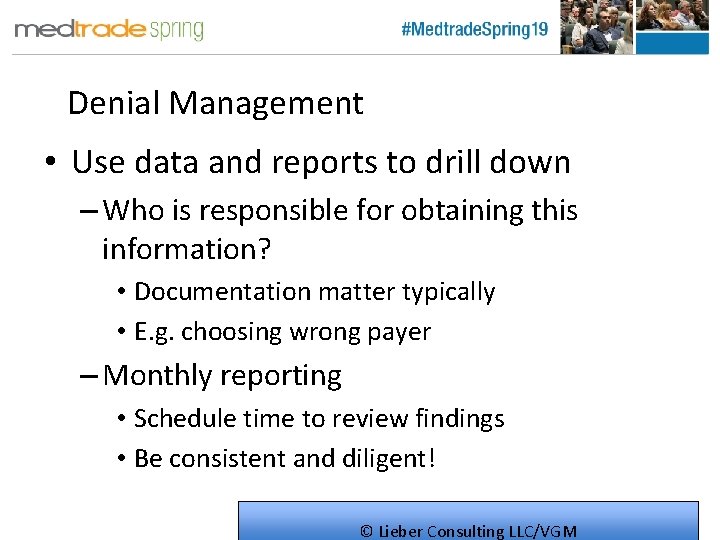 medtrade spring

#MedtradeSpring19

Denial Management

• Use data and reports to drill down
– Who is responsible for obtaining this information?
• Documentation matter typically
• E.g. choosing wrong payer
– Monthly reporting
• Schedule time to review findings
• Be consistent and diligent!

© Lieber Consulting LLC/VGM